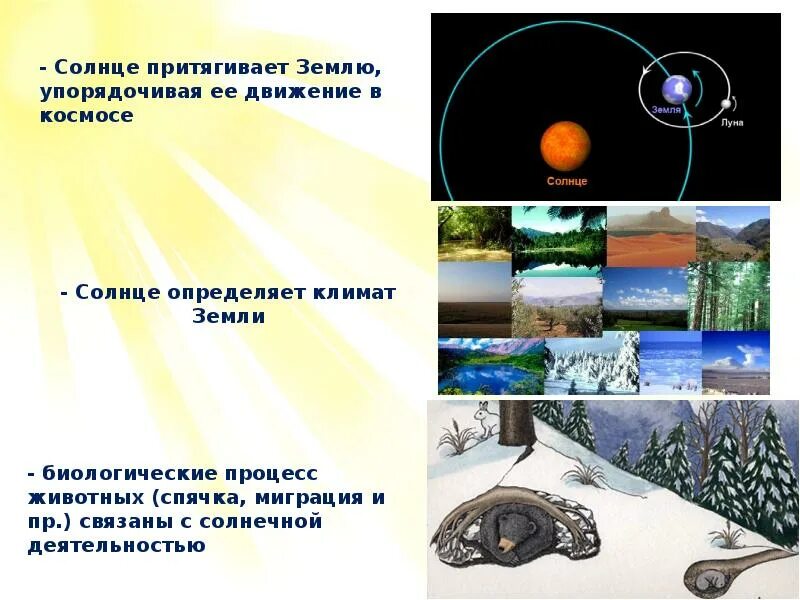 - Солнце притягивает Землю, упорядочивая ее движение в космосе

Земля

Луна

Солнце

- Солнце определяет климат Земли

- биологические процесс животных (спячка, миграция и пр.) связаны с солнечной деятельностью